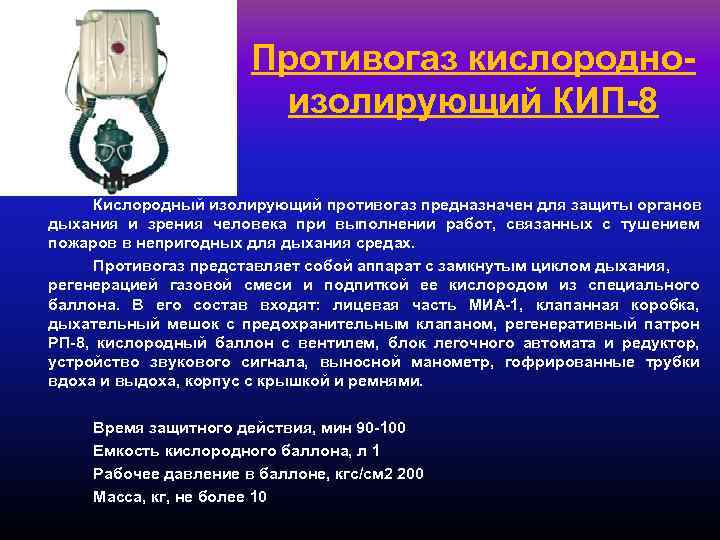 Противогаз кислородно-изолирующий КИП-8

Кислородный изолирующий противогаз предназначен для защиты органов дыхания и зрения человека при выполнении работ, связанных с тушением пожаров в непригодных для дыхания средах.

Противогаз представляет собой аппарат с замкнутым циклом дыхания, регенерацией газовой смеси и подпиткой ее кислородом из специального баллона. В его состав входят: лицевая часть МИА-1, клапанная коробка, дыхательный мешок с предохранительным клапаном, регенеративный патрон РП-8, кислородный баллон с вентилем, блок легочного автомата и редуктор, устройство звукового сигнала, выносной манометр, гофрированные трубки вдоха и выдоха, корпус с крышкой и ремнями.

Время защитного действия, мин 90-100
Емкость кислородного баллона, л 1
Рабочее давление в баллоне, кгс/см2 200
Масса, кг, не более 10